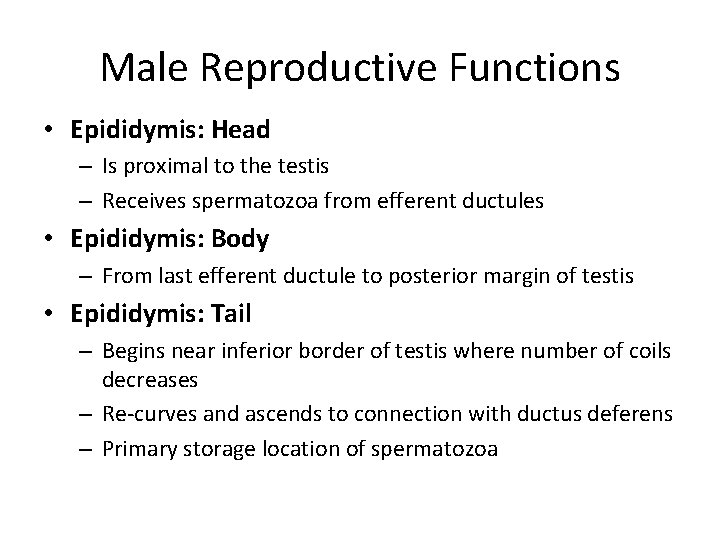 Male Reproductive Functions

• Epididymis: Head
– Is proximal to the testis
– Receives spermatozoa from efferent ductules

• Epididymis: Body
– From last efferent ductule to posterior margin of testis

• Epididymis: Tail
– Begins near inferior border of testis where number of coils decreases
– Re-curves and ascends to connection with ductus deferens
– Primary storage location of spermatozoa